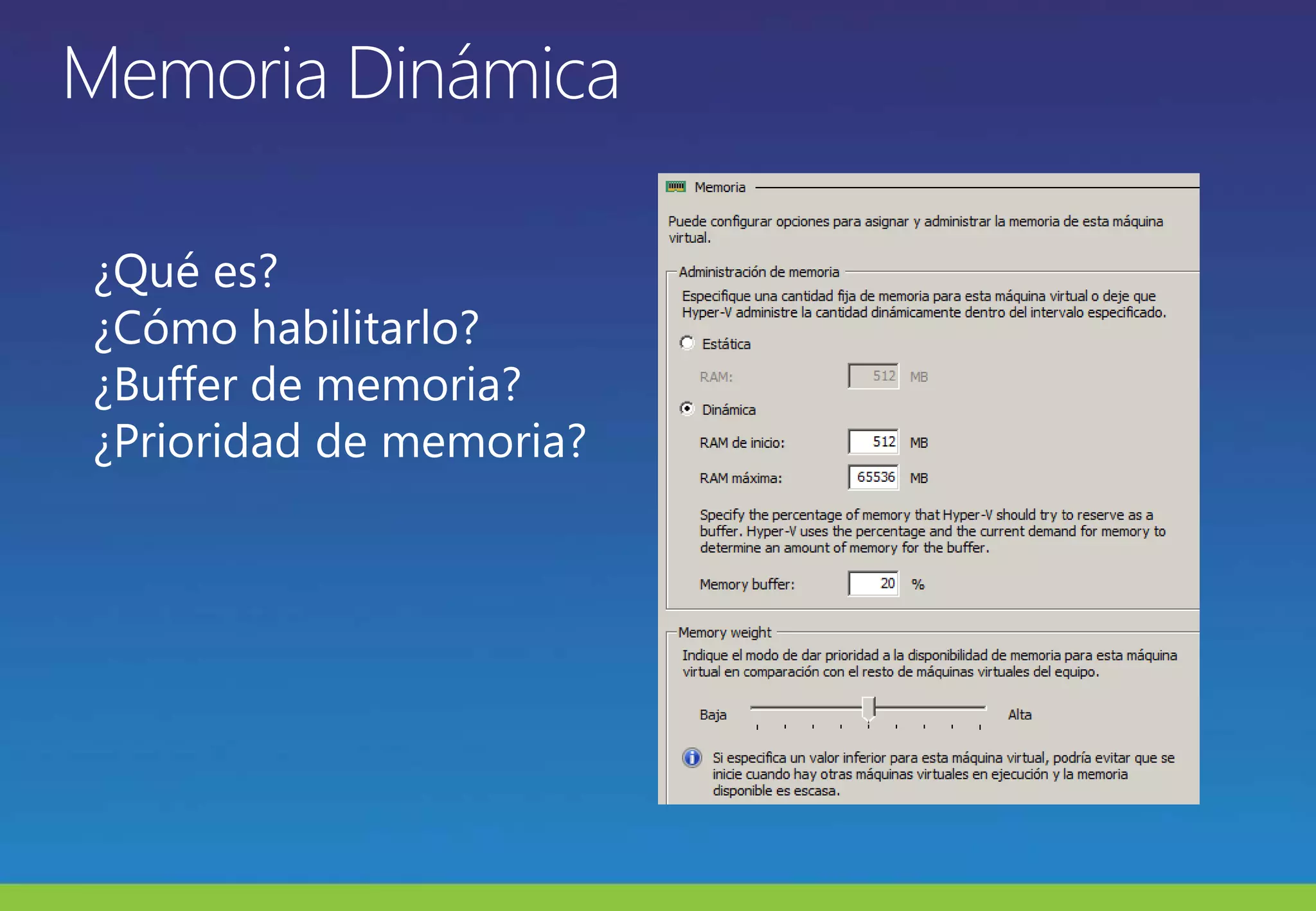 Memoria Dinámica

¿Qué es?
¿Cómo habilitarlo?
¿Buffer de memoria?
¿Prioridad de memoria?

Memoria

Puede configurar opciones para asignar y administrar la memoria de esta máquina virtual.

Administración de memoria

Especifique una cantidad fija de memoria para esta máquina virtual o deje que Hyper-V administre la cantidad dinámicamente dentro del intervalo especificado.

Estática

RAM: 512 MB

Dinámica

RAM de inicio: 512 MB

RAM máxima: 65536 MB

Specify the percentage of memory that Hyper-V should try to reserve as a buffer. Hyper-V uses the percentage and the current demand for memory to determine an amount of memory for the buffer.

Memory buffer: 20 %

Memory weight

Indique el modo de dar prioridad a la disponibilidad de memoria para esta máquina virtual en comparación con el resto de máquinas virtuales del equipo.

Baja Alta

Si especifica un valor inferior para esta máquina virtual, podría evitar que se inicie cuando hay otras máquinas virtuales en ejecución y la memoria disponible es escasa.